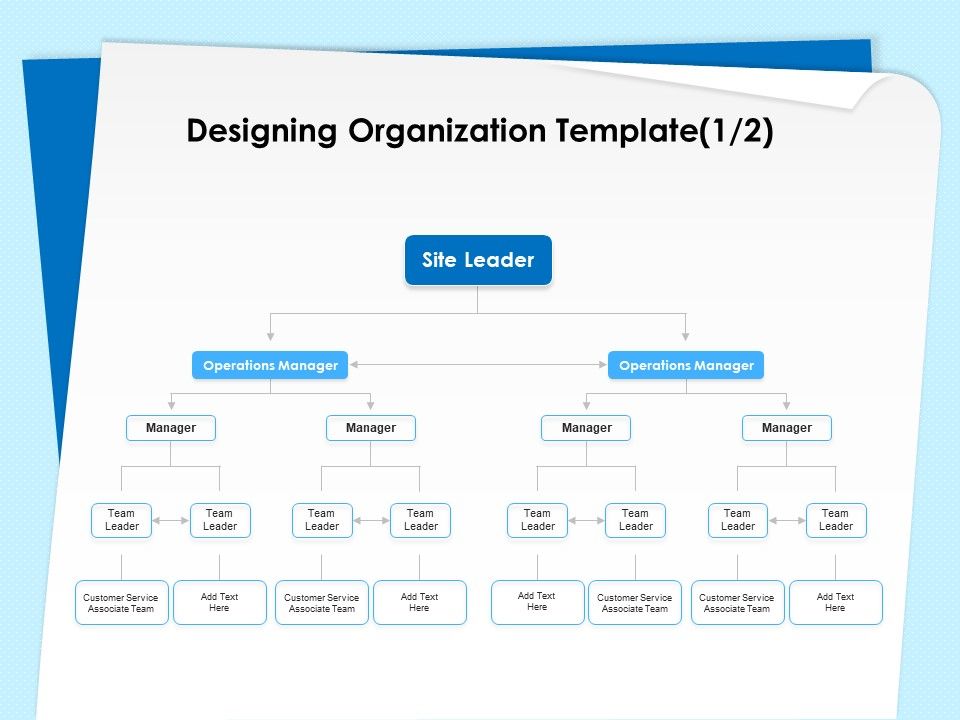 Designing Organization Template(1/2)

Site Leader

Operations Manager

Operations Manager

Manager

Manager

Manager

Manager

Team Leader

Team Leader

Team Leader

Team Leader

Team Leader

Team Leader

Team Leader

Team Leader

Customer Service Associate Team

Add Text Here

Customer Service Associate Team

Add Text Here

Add Text Here

Customer Service Associate Team

Customer Service Associate Team

Add Text Here